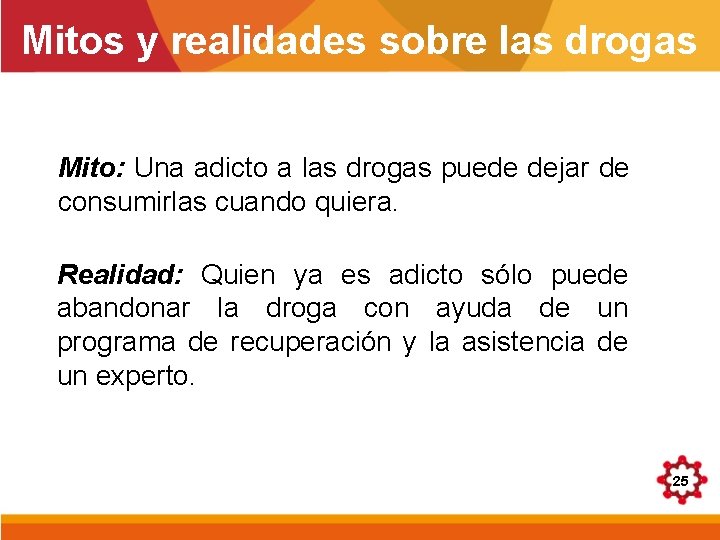 Mitos y realidades sobre las drogas

Mito: Una adicto a las drogas puede dejar de consumirlas cuando quiera.

Realidad: Quien ya es adicto sólo puede abandonar la droga con ayuda de un programa de recuperación y la asistencia de un experto.

25